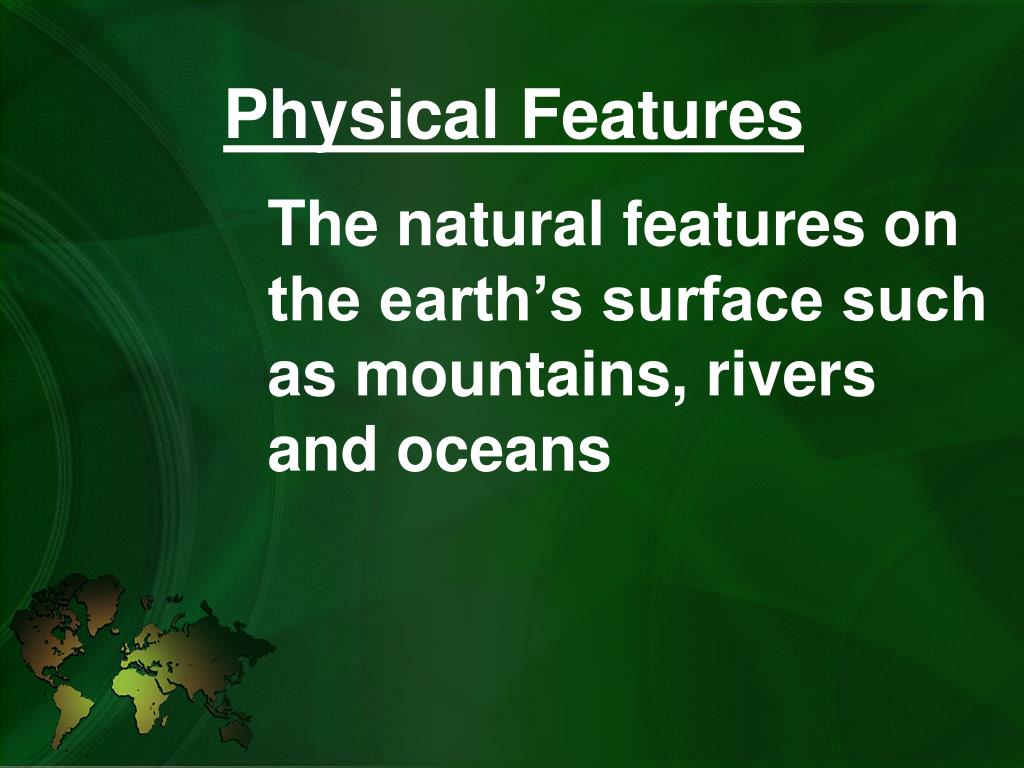 Physical Features

The natural features on the earth’s surface such as mountains, rivers and oceans